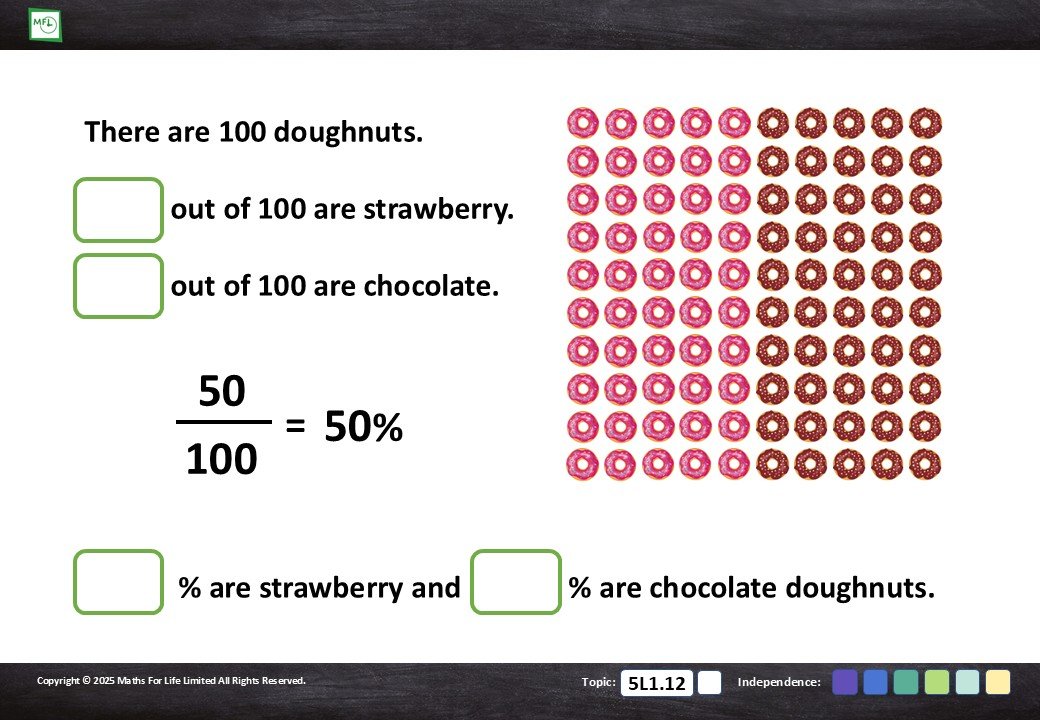 MFL

There are 100 doughnuts.

out of 100 are strawberry.

out of 100 are chocolate.

$\frac{50}{100} = 50\%$

% are strawberry and % are chocolate doughnuts.

Copyright © 2025 Maths For Life Limited All Rights Reserved.

Topic: 5L1.12

Independence: